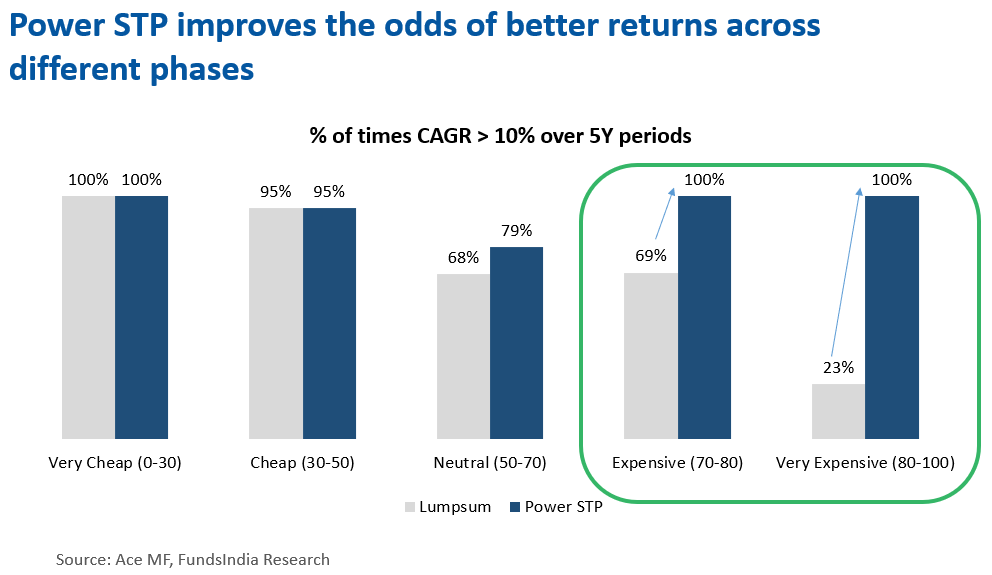 Power STP improves the odds of better returns across different phases

% of times CAGR > 10% over 5Y periods

100% 100%
95% 95%
68% 79%
69% 100%
23% 100%

Very Cheap (0-30)
Cheap (30-50)
Neutral (50-70)
Expensive (70-80)
Very Expensive (80-100)

Lumpsum Power STP

Source: Ace MF, FundsIndia Research